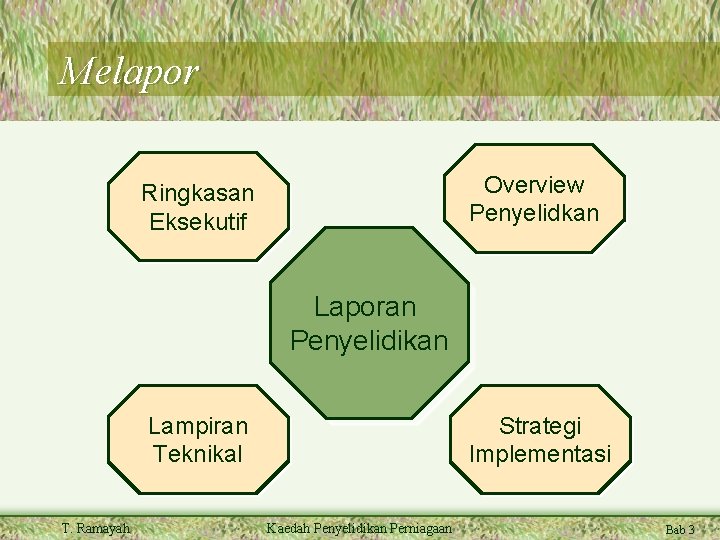 Melapor

Ringkasan Eksekutif

Overview Penyelidkan

Laporan Penyelidikan

Lampiran Teknikal

Strategi Implementasi

T. Ramayah

Kaedah Penyelidikan Perniagaan

Bab 3